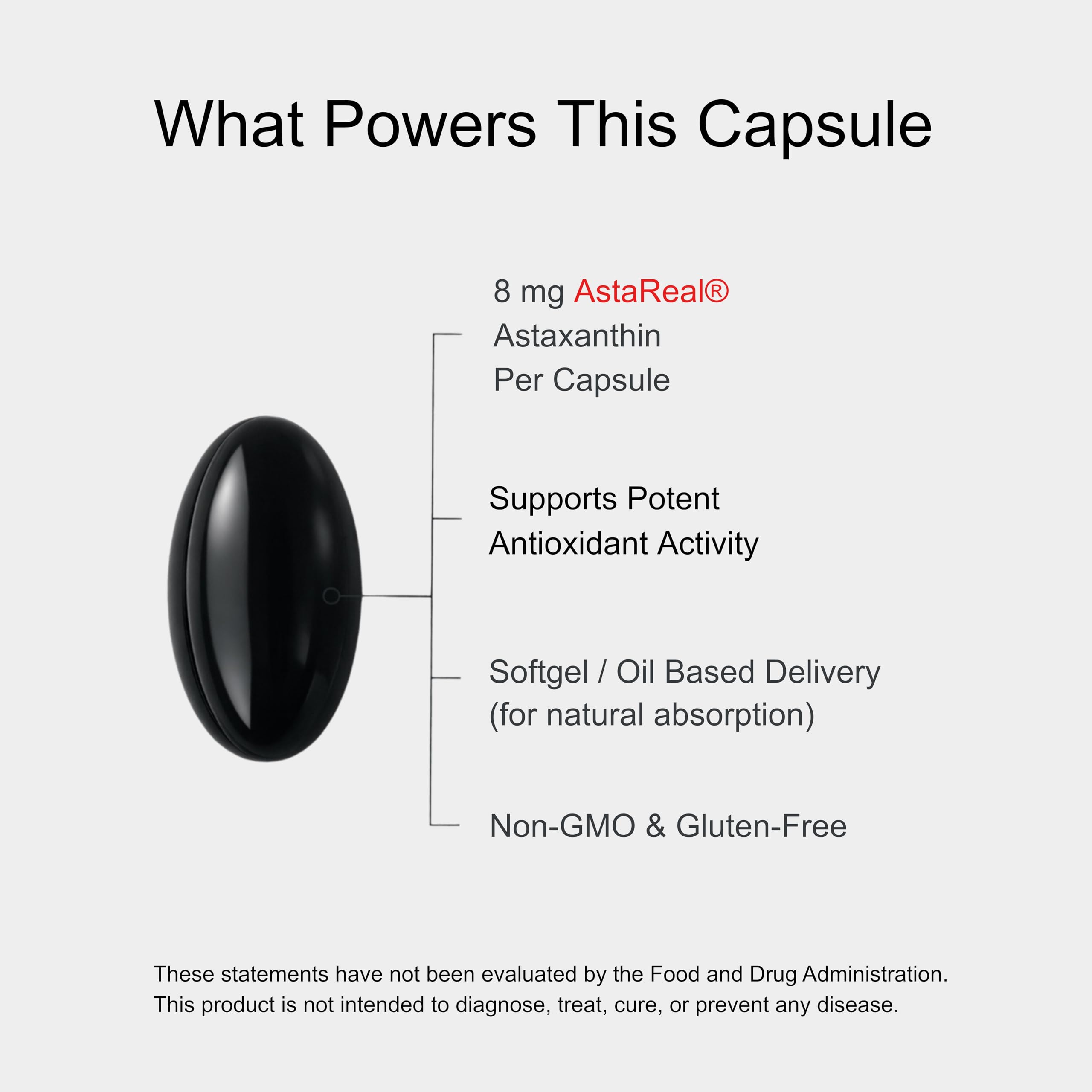 What Powers This Capsule

8 mg AstaReal® Astaxanthin Per Capsule

Supports Potent Antioxidant Activity

Softgel / Oil Based Delivery (for natural absorption)

Non-GMO & Gluten-Free

These statements have not been evaluated by the Food and Drug Administration. This product is not intended to diagnose, treat, cure, or prevent any disease.